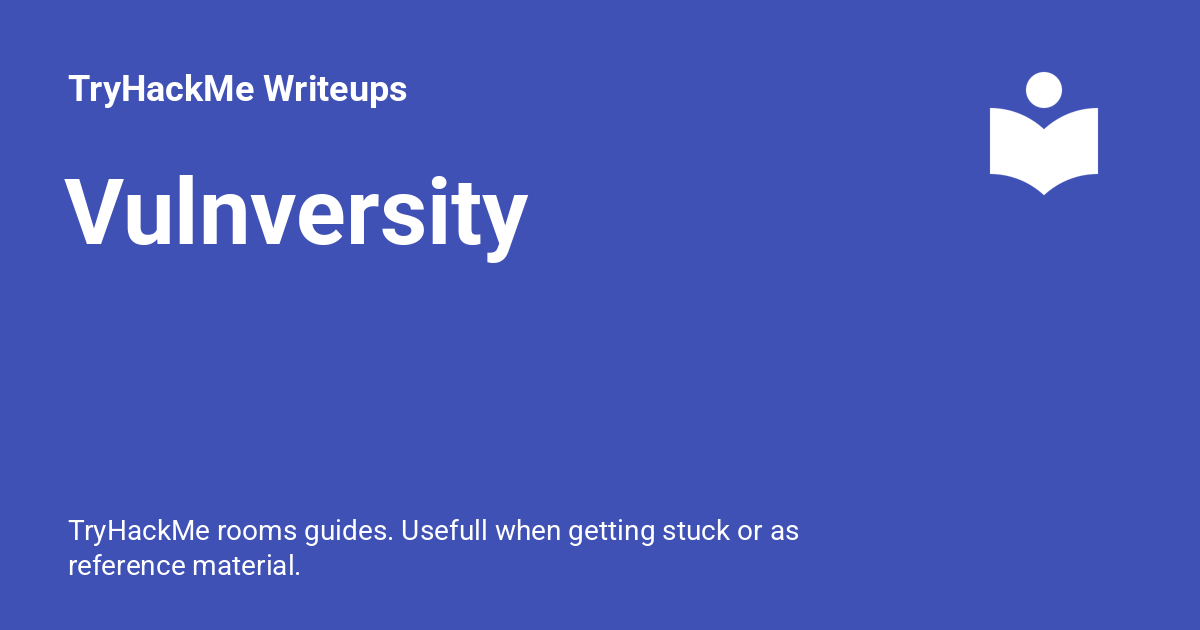 TryHackMe Writeups

Vulnversity

TryHackMe rooms guides. Usefull when getting stuck or as reference material.